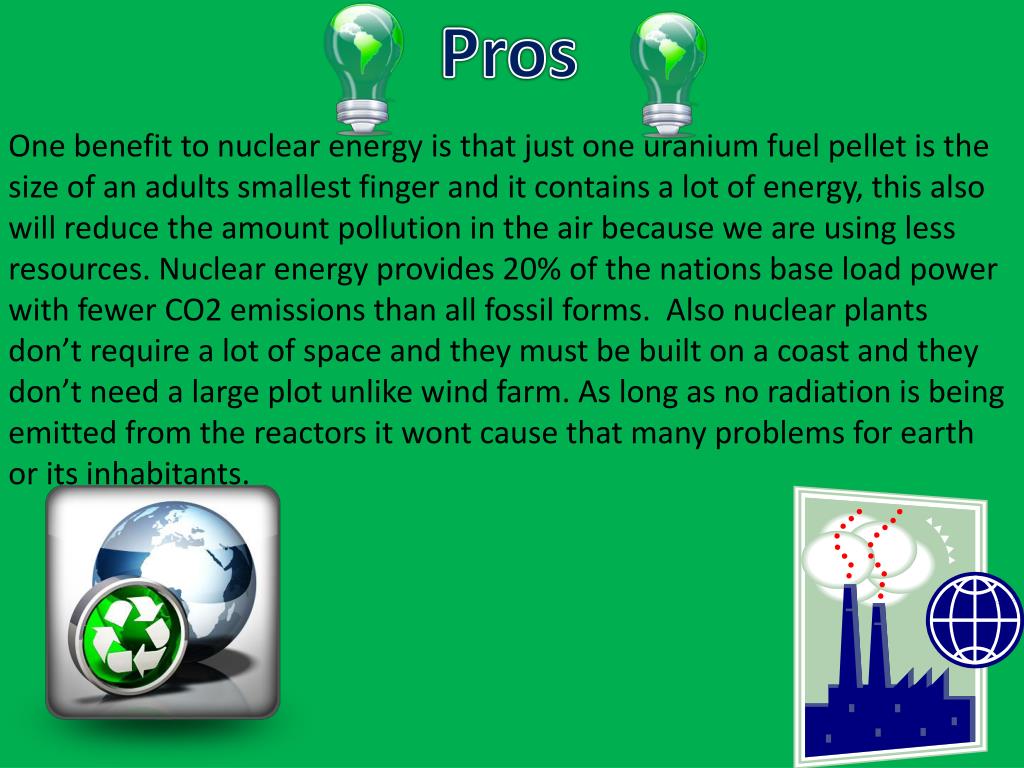 Pros

One benefit to nuclear energy is that just one uranium fuel pellet is the size of an adults smallest finger and it contains a lot of energy, this also will reduce the amount pollution in the air because we are using less resources. Nuclear energy provides 20% of the nations base load power with fewer CO2 emissions than all fossil forms. Also nuclear plants don’t require a lot of space and they must be built on a coast and they don’t need a large plot unlike wind farm. As long as no radiation is being emitted from the reactors it wont cause that many problems for earth or its inhabitants.